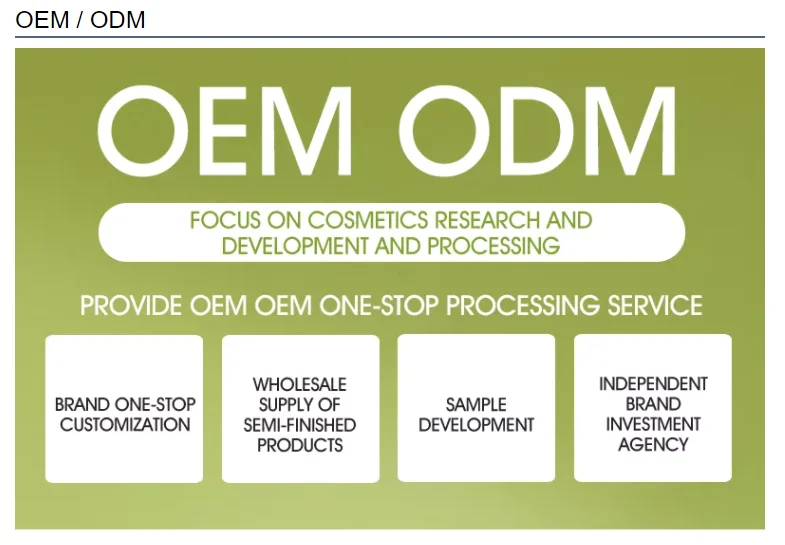 OEM / ODM

OEM ODM

FOCUS ON COSMETICS RESEARCH AND DEVELOPMENT AND PROCESSING

PROVIDE OEM OEM ONE-STOP PROCESSING SERVICE

BRAND ONE-STOP CUSTOMIZATION

WHOLESALE SUPPLY OF SEMI-FINISHED PRODUCTS

SAMPLE DEVELOPMENT

INDEPENDENT BRAND INVESTMENT AGENCY